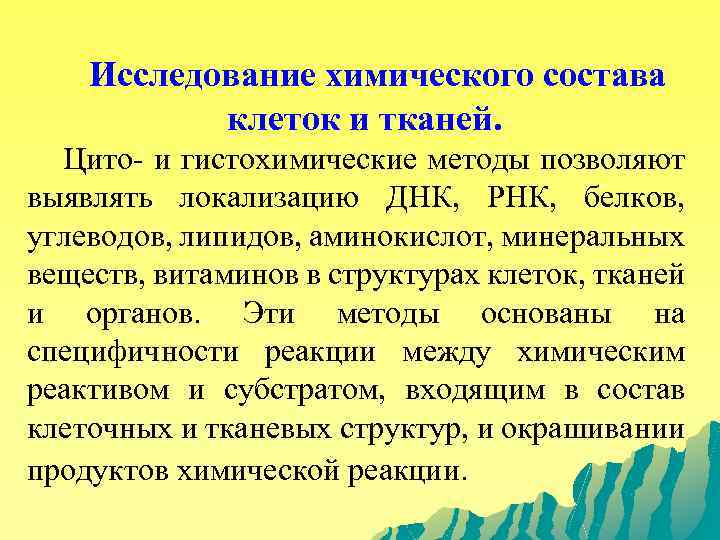 Исследование химического состава клеток и тканей.

Цито- и гистохимические методы позволяют выявлять локализацию ДНК, РНК, белков, углеводов, липидов, аминокислот, минеральных веществ, витаминов в структурах клеток, тканей и органов. Эти методы основаны на специфичности реакции между химическим реактивом и субстратом, входящим в состав клеточных и тканевых структур, и окрашивании продуктов химической реакции.